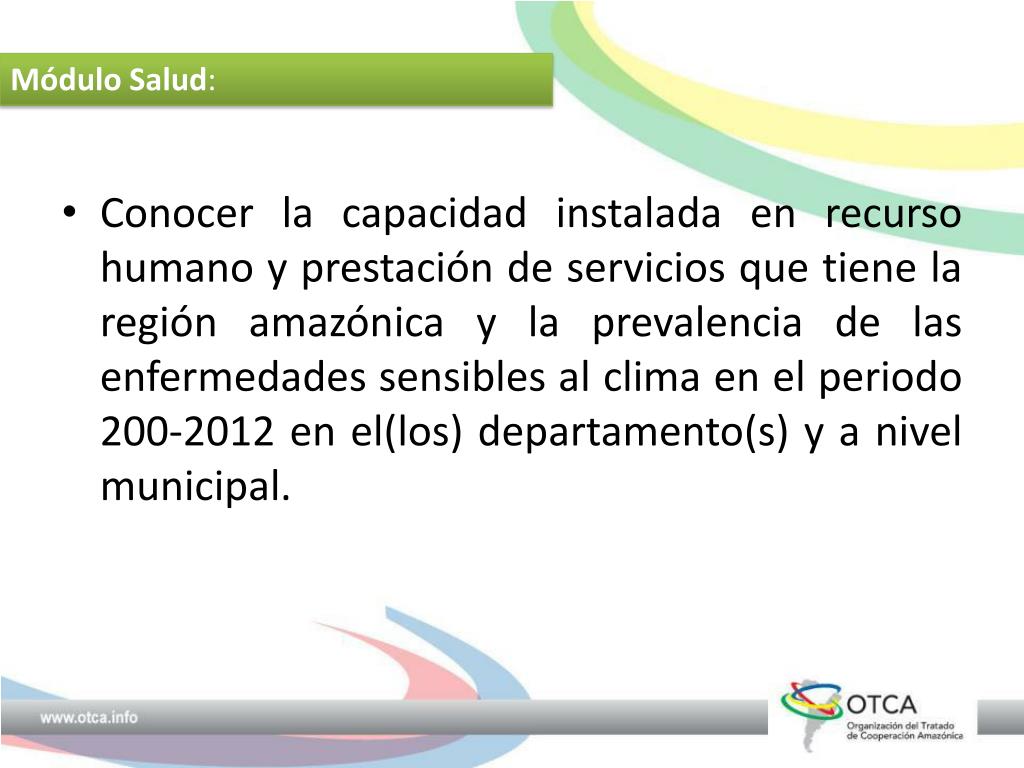 Módulo Salud:

• Conocer la capacidad instalada en recurso humano y prestación de servicios que tiene la región amazónica y la prevalencia de las enfermedades sensibles al clima en el periodo 200-2012 en el(los) departamento(s) y a nivel municipal.

www.otca.info

OTCA
Organización del Tratado de Cooperación Amazónica